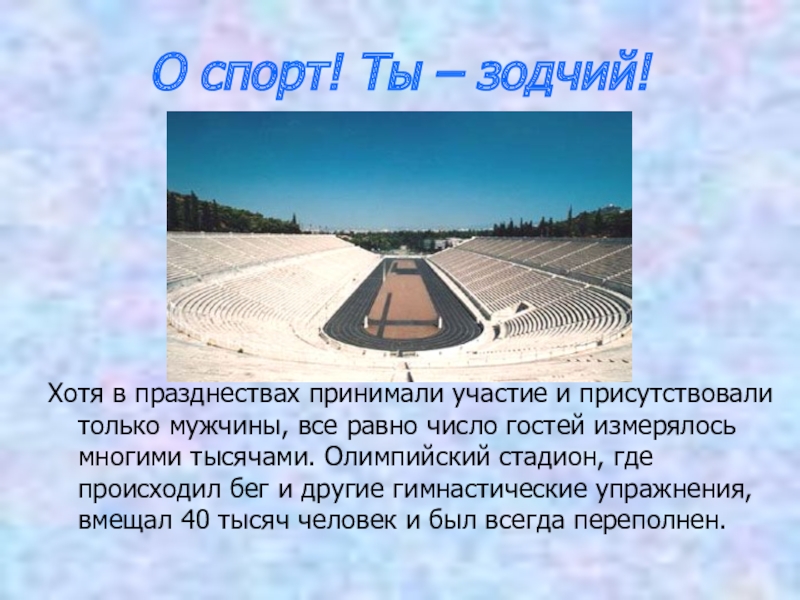 О спорт! Ты – зодчий!

Хотя в празднествах принимали участие и присутствовали только мужчины, все равно число гостей измерялось многими тысячами. Олимпийский стадион, где происходил бег и другие гимнастические упражнения, вмещал 40 тысяч человек и был всегда переполнен.